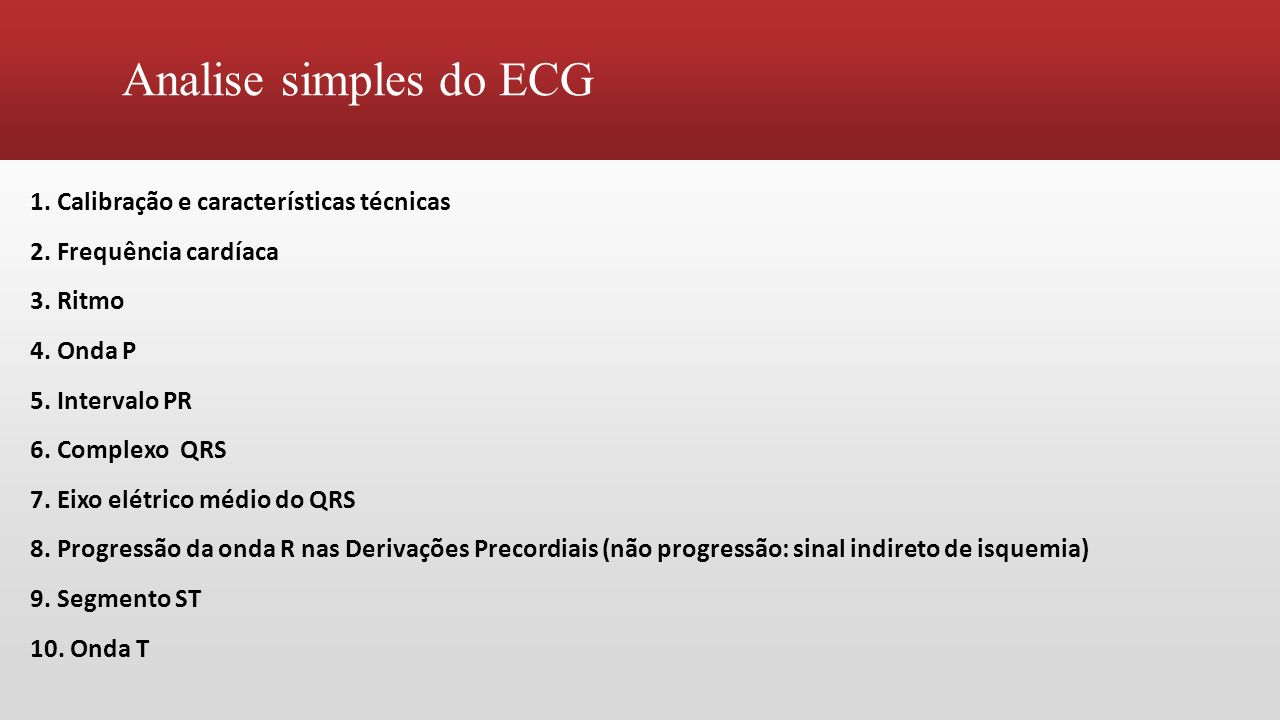 Analise simples do ECG

1. Calibração e características técnicas

2. Frequência cardíaca

3. Ritmo

4. Onda P

5. Intervalo PR

6. Complexo QRS

7. Eixo elétrico médio do QRS

8. Progressão da onda R nas Derivações Precordiais (não progressão: sinal indireto de isquemia)

9. Segmento ST

10. Onda T